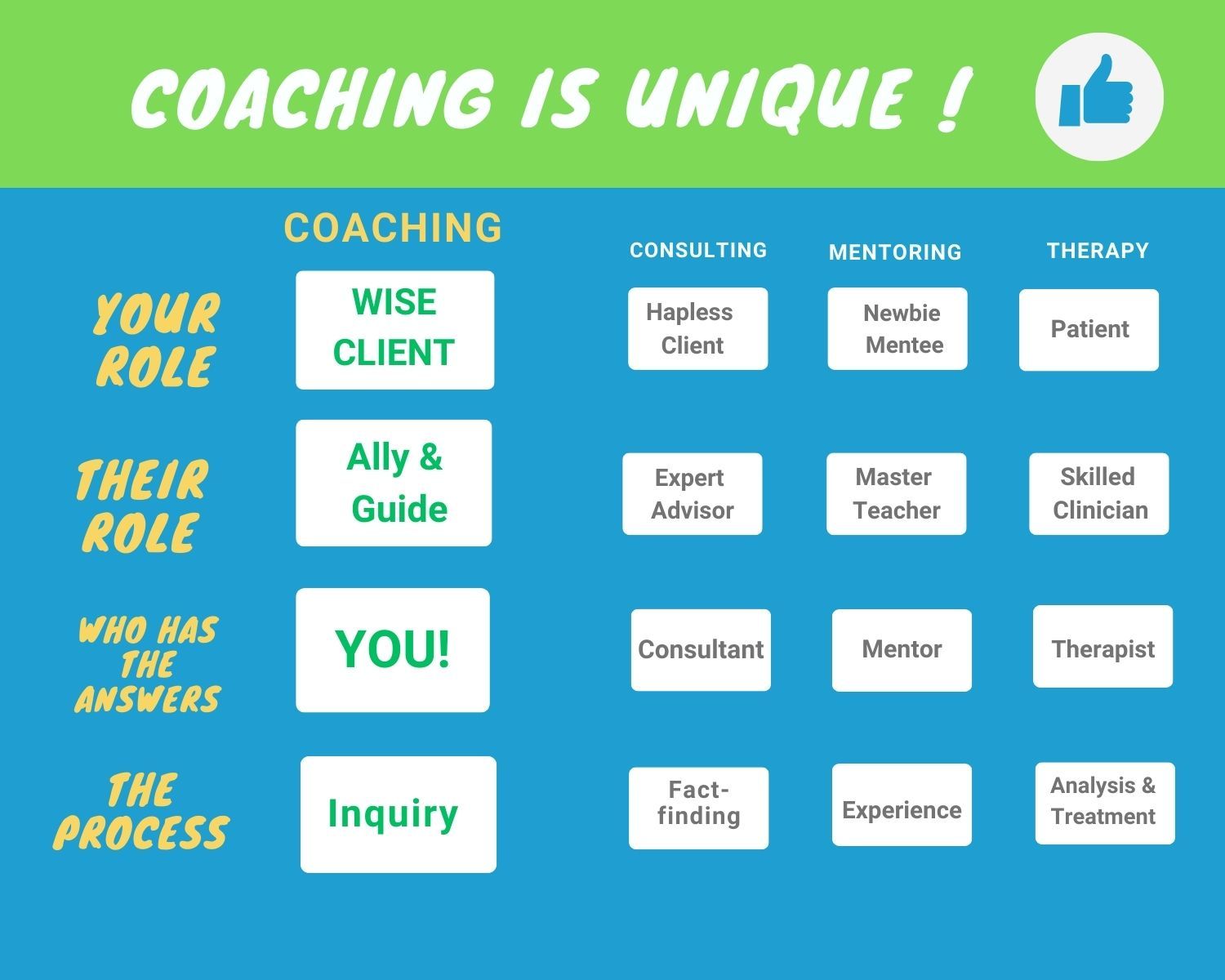 COACHING IS UNIQUE !

| | COACHING | CONSULTING | MENTORING | THERAPY |
|---|---|---|---|---|
| YOUR ROLE | WISE CLIENT | Hapless Client | Newbie Mentee | Patient |
| THEIR ROLE | Ally & Guide | Expert Advisor | Master Teacher | Skilled Clinician |
| WHO HAS THE ANSWERS | YOU! | Consultant | Mentor | Therapist |
| THE PROCESS | Inquiry | Fact-finding | Experience | Analysis & Treatment |